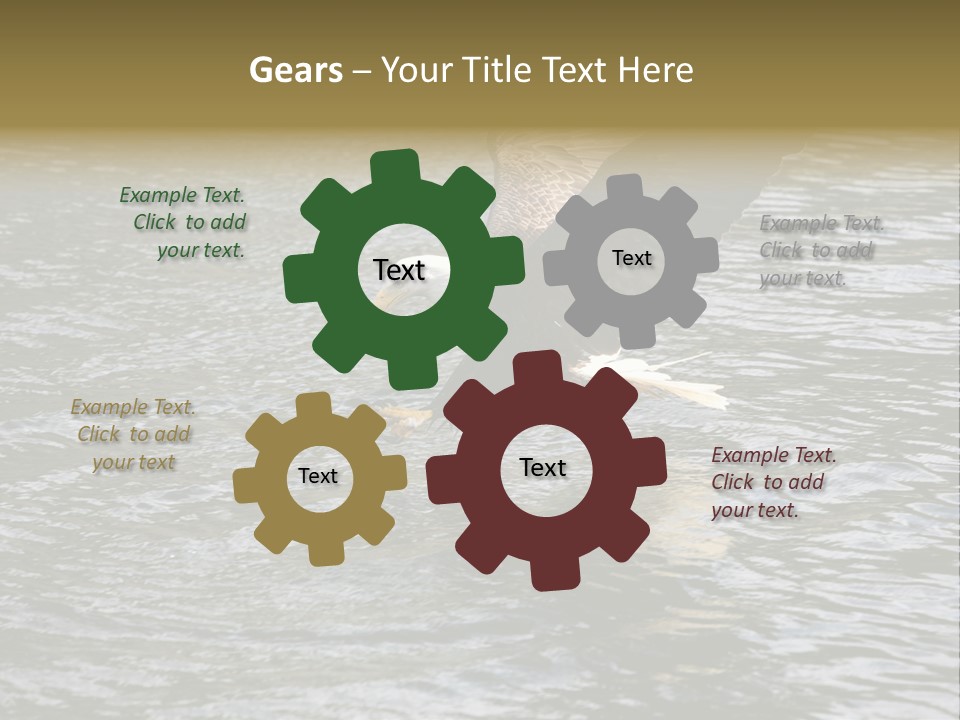 Gears – Your Title Text Here

Example Text. Click to add your text.

Text

Text

Example Text. Click to add your text.

Example Text. Click to add your text

Text

Text

Example Text. Click to add your text.